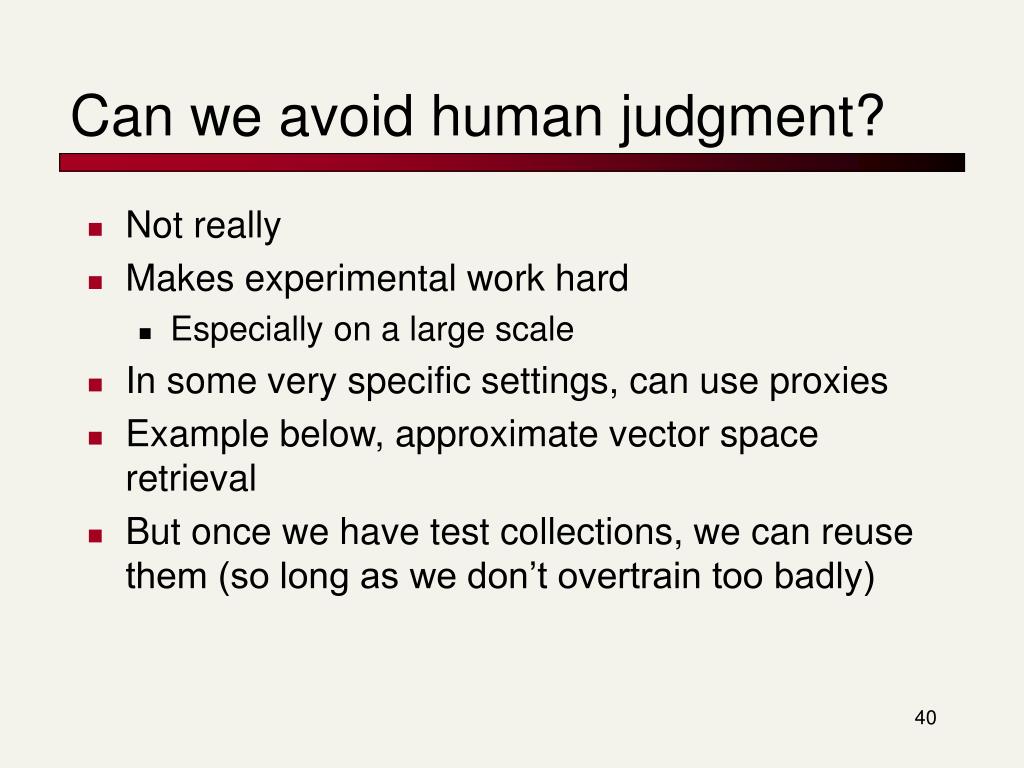 Can we avoid human judgment?

- Not really
- Makes experimental work hard
  - Especially on a large scale
- In some very specific settings, can use proxies
- Example below, approximate vector space retrieval
- But once we have test collections, we can reuse them (so long as we don’t overtrain too badly)

40